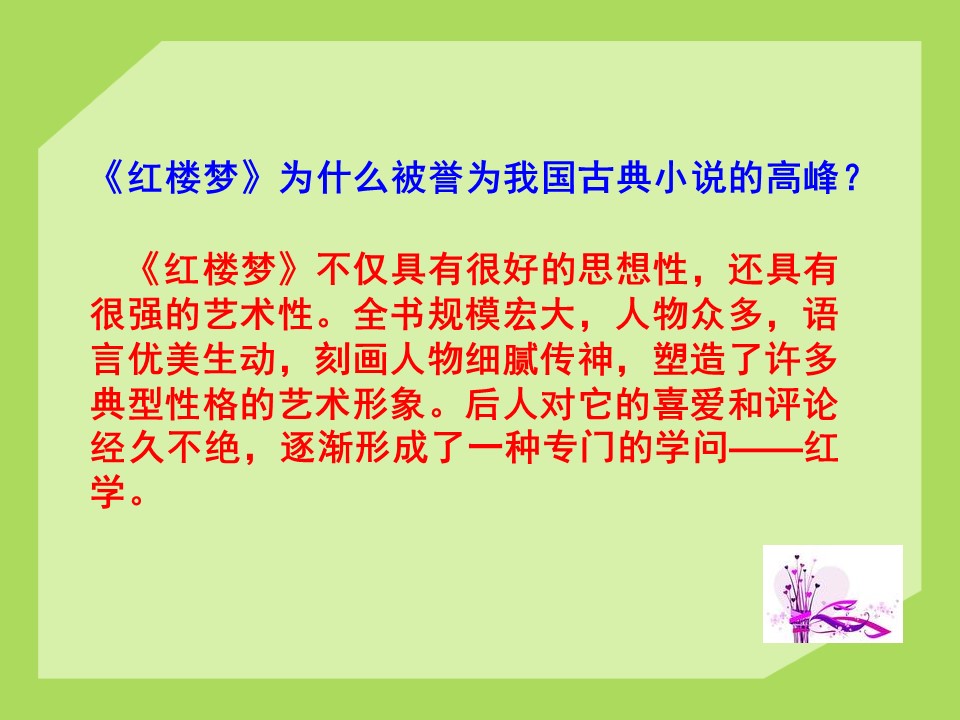 《红楼梦》为什么被誉为我国古典小说的高峰？

《红楼梦》不仅具有很好的思想性，还具有很强的艺术性。全书规模宏大，人物众多，语言优美生动，刻画人物细腻传神，塑造了许多典型性格的艺术形象。后人对它的喜爱和评论经久不绝，逐渐形成了一种专门的学问——红学。